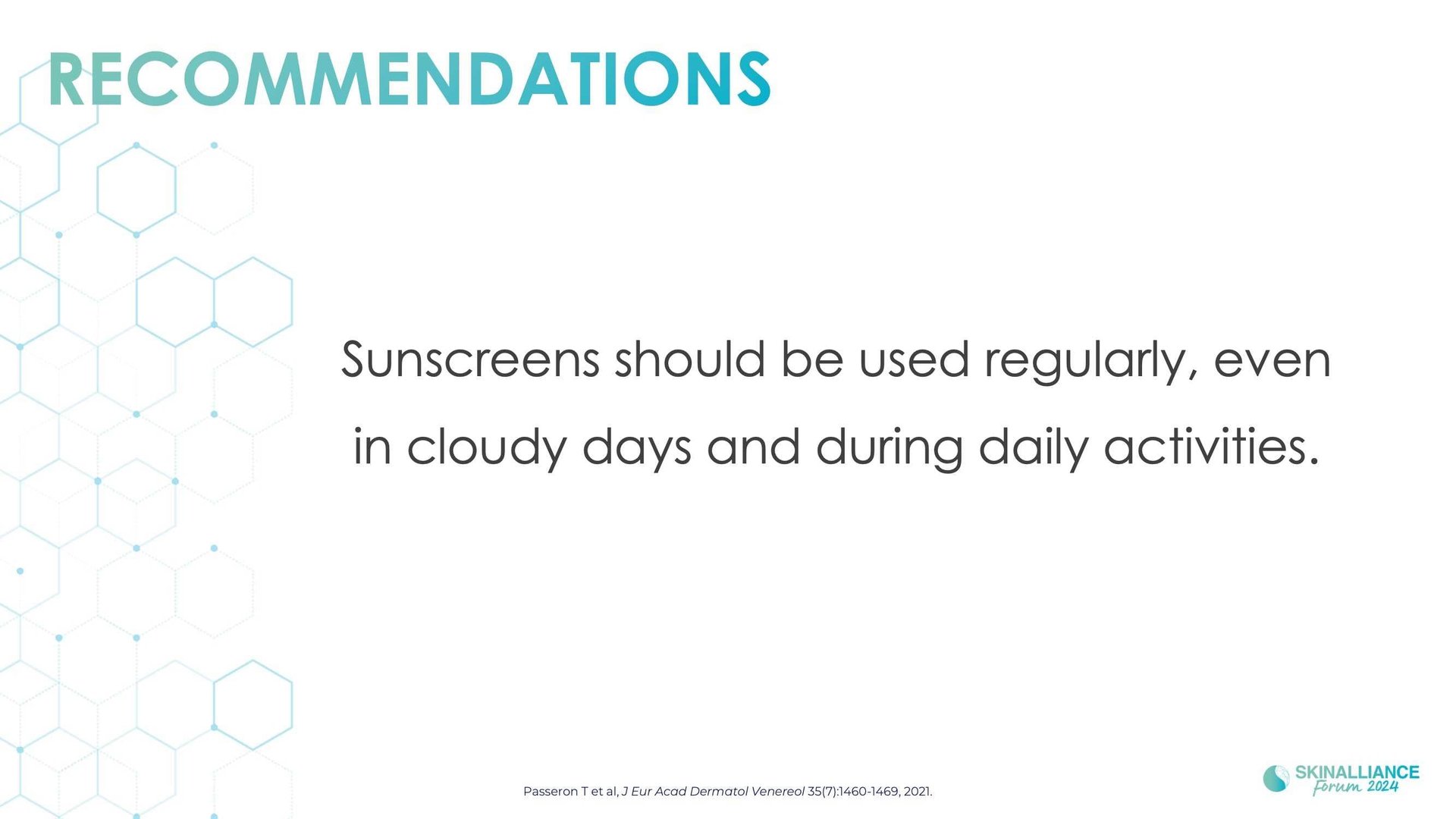 RECOMMENDATIONS

Sunscreens should be used regularly, even in cloudy days and during daily activities.

Passeron T et al, J Eur Acad Dermatol Venereol 35(7):1460-1469, 2021.

SKINALLIANCE
Forum 2024